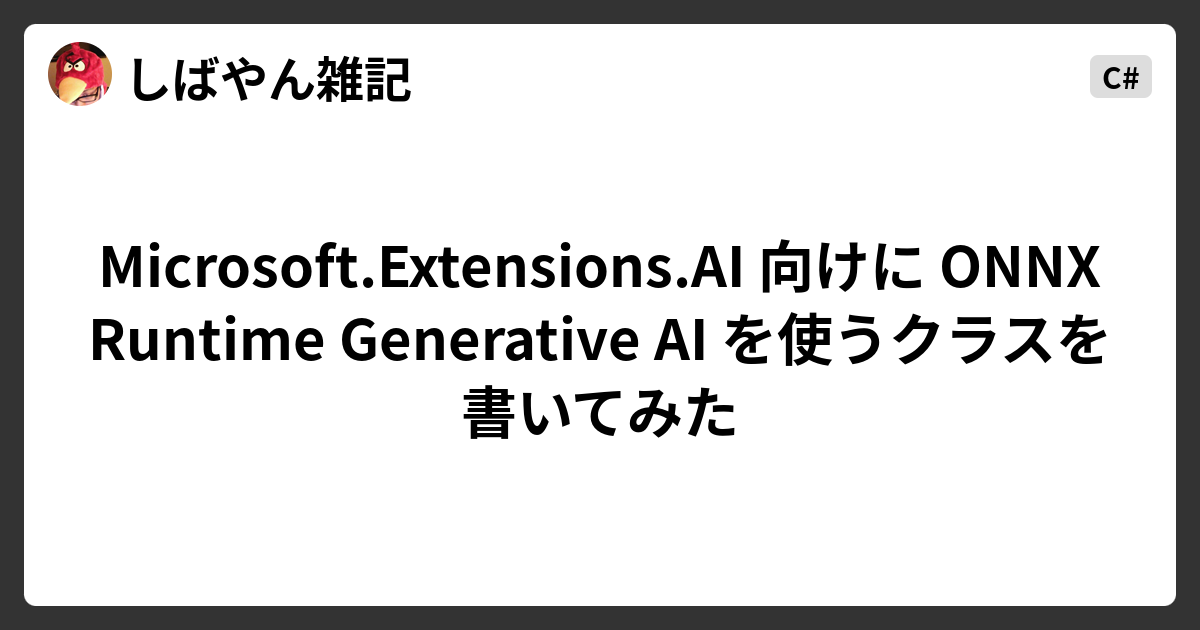 しばやん雑記

C#

Microsoft.Extensions.AI 向けに ONNX Runtime Generative AI を使うクラスを書いてみた